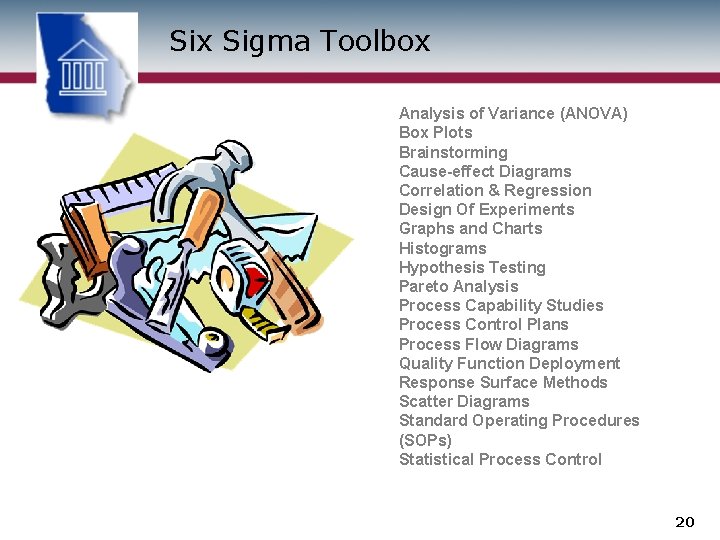 Six Sigma Toolbox

Analysis of Variance (ANOVA)
Box Plots
Brainstorming
Cause-effect Diagrams
Correlation & Regression
Design Of Experiments
Graphs and Charts
Histograms
Hypothesis Testing
Pareto Analysis
Process Capability Studies
Process Control Plans
Process Flow Diagrams
Quality Function Deployment
Response Surface Methods
Scatter Diagrams
Standard Operating Procedures (SOPs)
Statistical Process Control

20